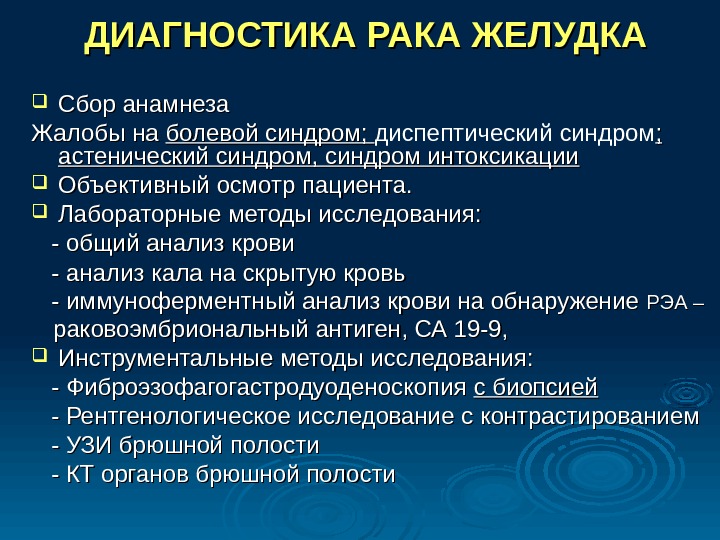 ДИАГНОСТИКА РАКА ЖЕЛУДКА

Сбор анамнеза

Жалобы на болевой синдром; диспептический синдром; астенический синдром, синдром интоксикации

Объективный осмотр пациента.

Лабораторные методы исследования:

- общий анализ крови

- анализ кала на скрытую кровь

- иммуноферментный анализ крови на обнаружение РЭА – раковоэмбриональный антиген, СА 19-9,

Инструментальные методы исследования:

- Фиброэзофагогастродуоденоскопия с биопсией

- Рентгенологическое исследование с контрастированием

- УЗИ брюшной полости

- КТ органов брюшной полости